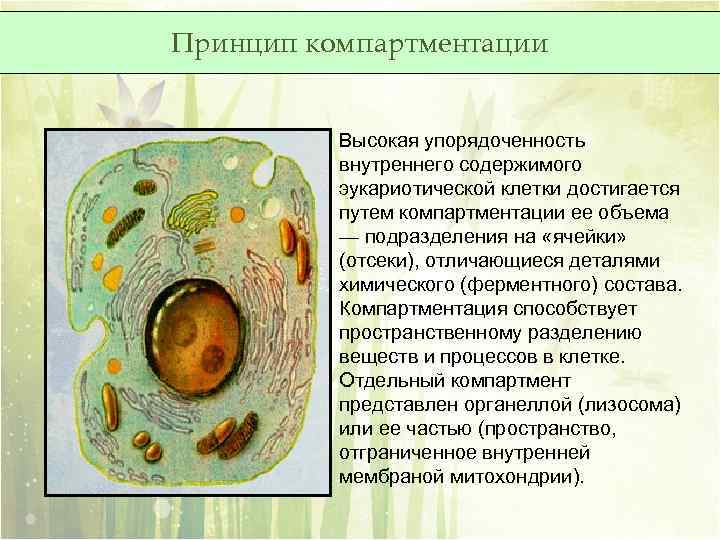 Принцип компартментации

Высокая упорядоченность внутреннего содержимого эукариотической клетки достигается путем компартментации ее объема — подразделения на «ячейки» (отсеки), отличающиеся деталями химического (ферментного) состава. Компартментация способствует пространственному разделению веществ и процессов в клетке. Отдельный компартмент представлен органеллой (лизосома) или ее частью (пространство, отграниченное внутренней мембраной митохондрии).